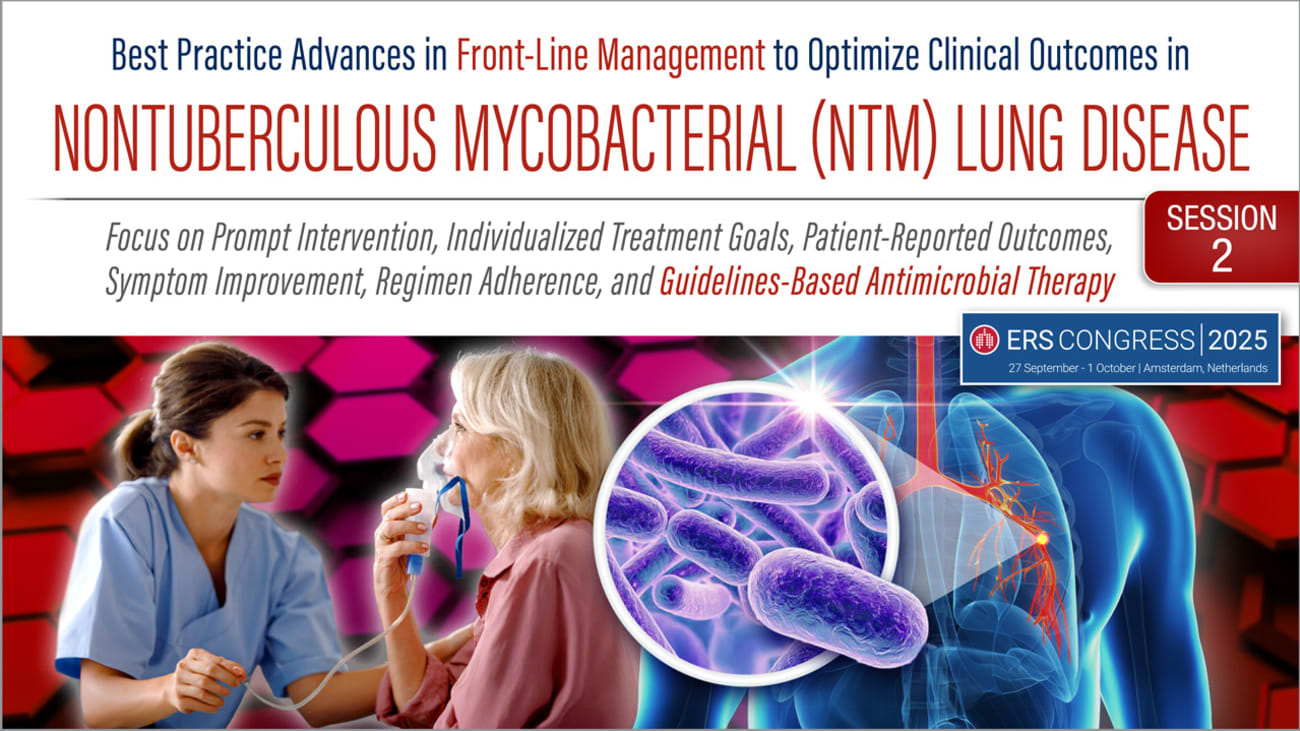 Best Practice Advances in Front-Line Management to Optimize Clinical Outcomes in

NONTUBERCULOUS MYCOBACTERIAL (NTM) LUNG DISEASE

Focus on Prompt Intervention, Individualized Treatment Goals, Patient-Reported Outcomes, Symptom Improvement, Regimen Adherence, and Guidelines-Based Antimicrobial Therapy

SESSION 2

ERS CONGRESS | 2025
27 September - 1 October | Amsterdam, Netherlands